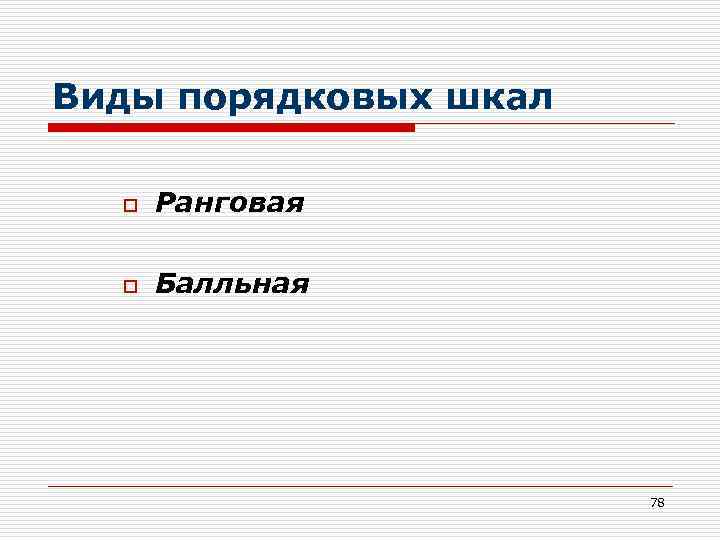 Виды порядковых шкал

Ранговая

Балльная

78